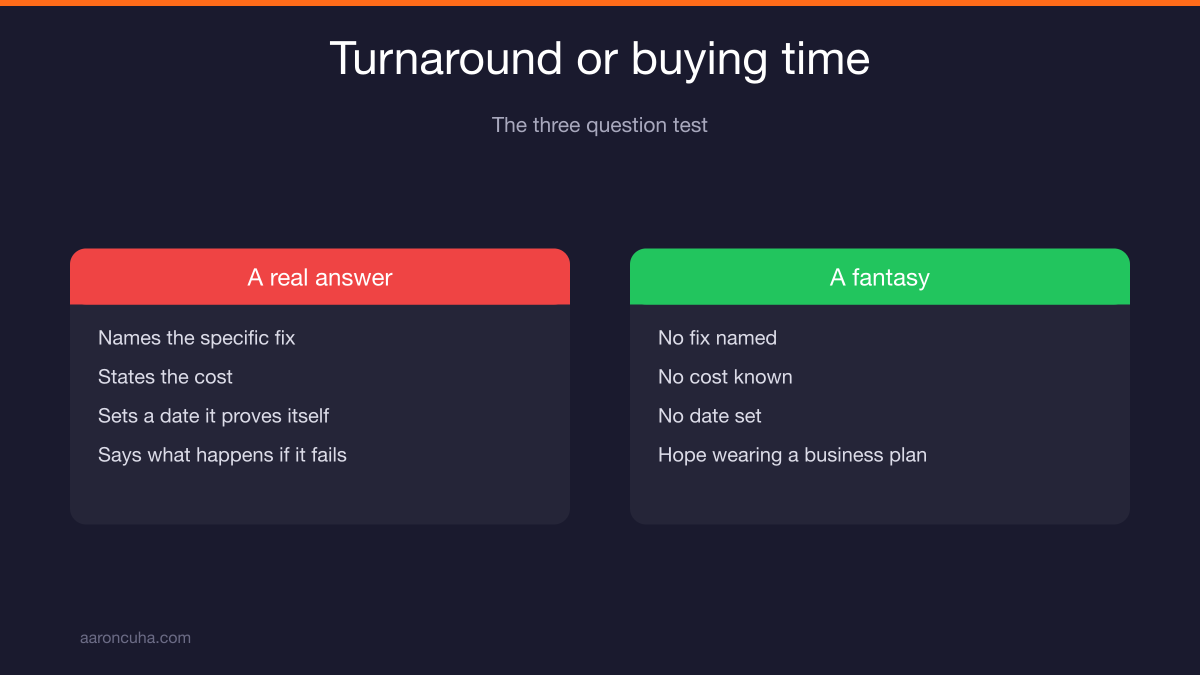 Turnaround or buying time

The three question test

A real answer

Names the specific fix
States the cost
Sets a date it proves itself
Says what happens if it fails

A fantasy

No fix named
No cost known
No date set
Hope wearing a business plan

aaroncuha.com